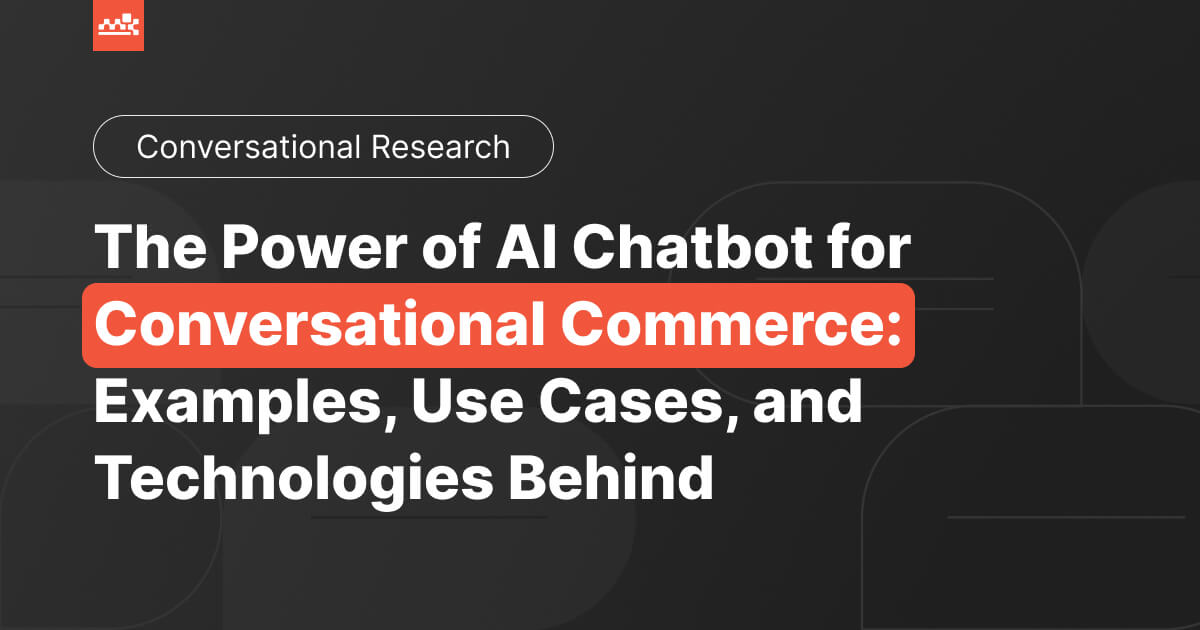 Conversational Research

The Power of AI Chatbot for Conversational Commerce: Examples, Use Cases, and Technologies Behind